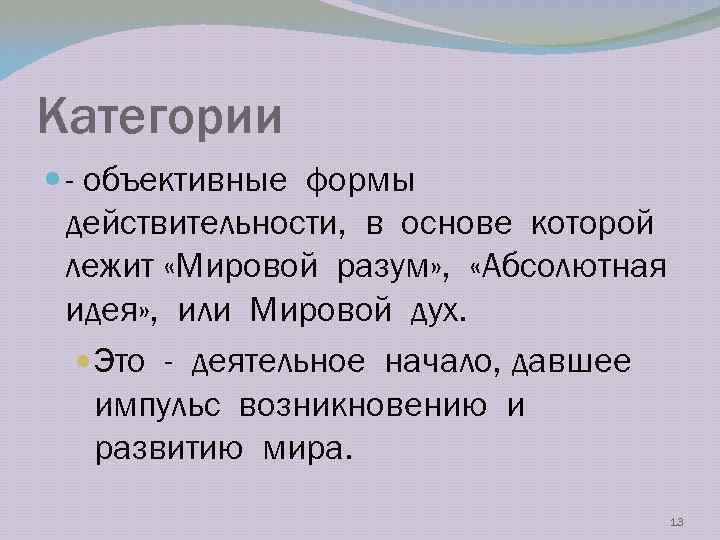 Категории

- объективные формы действительности, в основе которой лежит «Мировой разум», «Абсолютная идея», или Мировой дух.

Это - деятельное начало, давшее импульс возникновению и развитию мира.

13